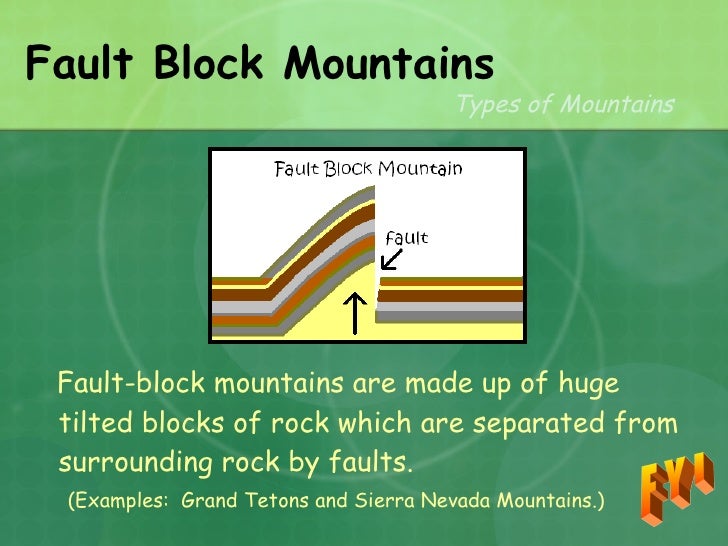 Fault Block Mountains

Types of Mountains

Fault Block Mountain

fault

Fault-block mountains are made up of huge tilted blocks of rock which are separated from surrounding rock by faults.

(Examples: Grand Tetons and Sierra Nevada Mountains.)

FYI